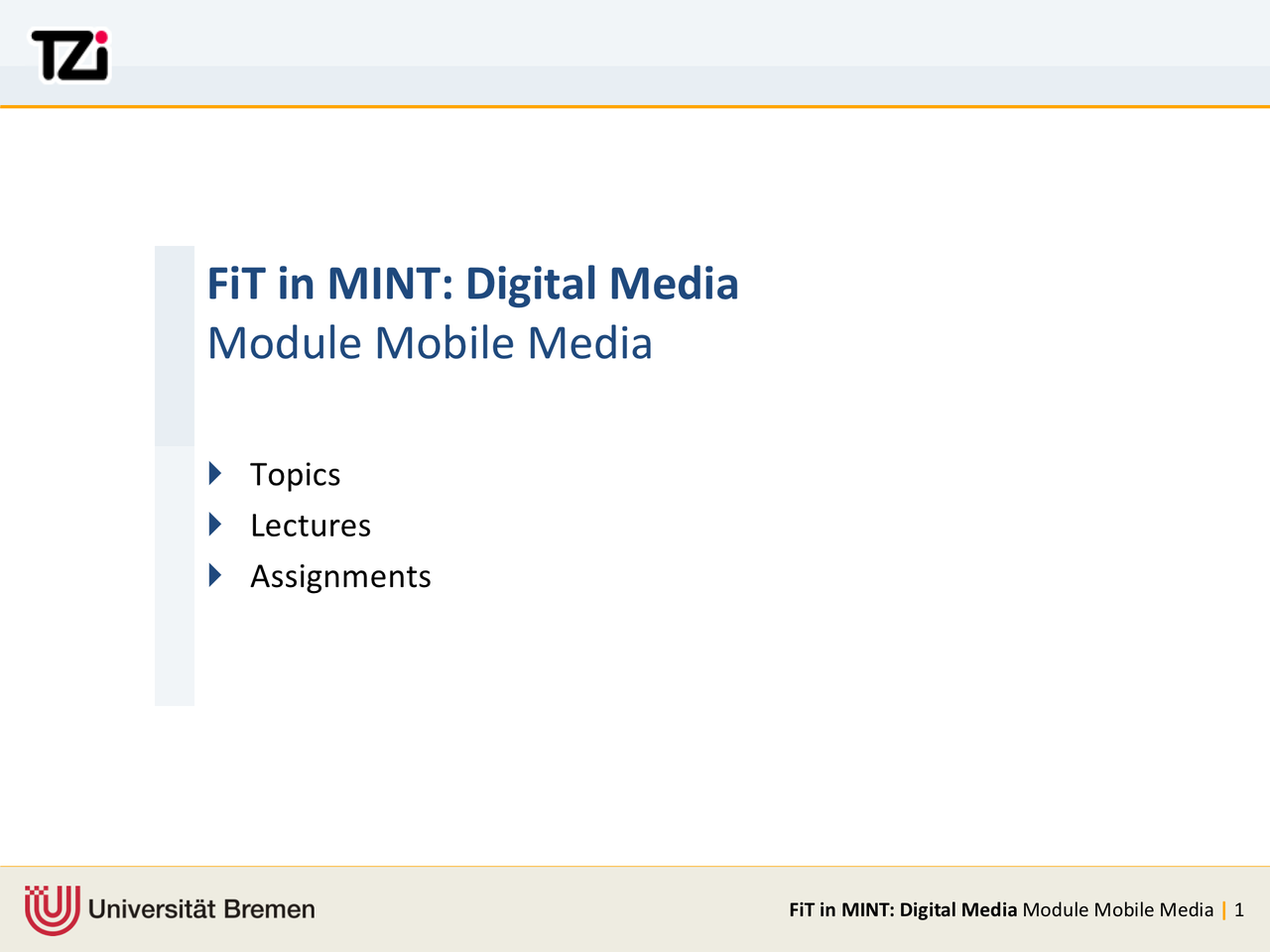 TZi

FiT in MINT: Digital Media
Module Mobile Media

Topics
Lectures
Assignments

Universität Bremen

FiT in MINT: Digital Media Module Mobile Media | 1